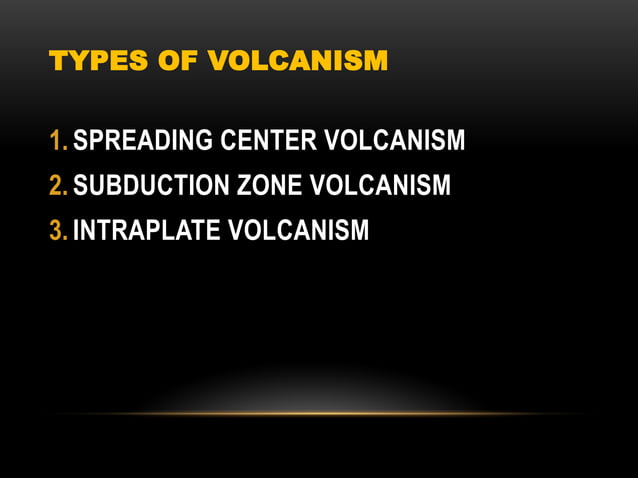 TYPES OF VOLCANISM

1. SPREADING CENTER VOLCANISM
2. SUBDUCTION ZONE VOLCANISM
3. INTRAPLATE VOLCANISM